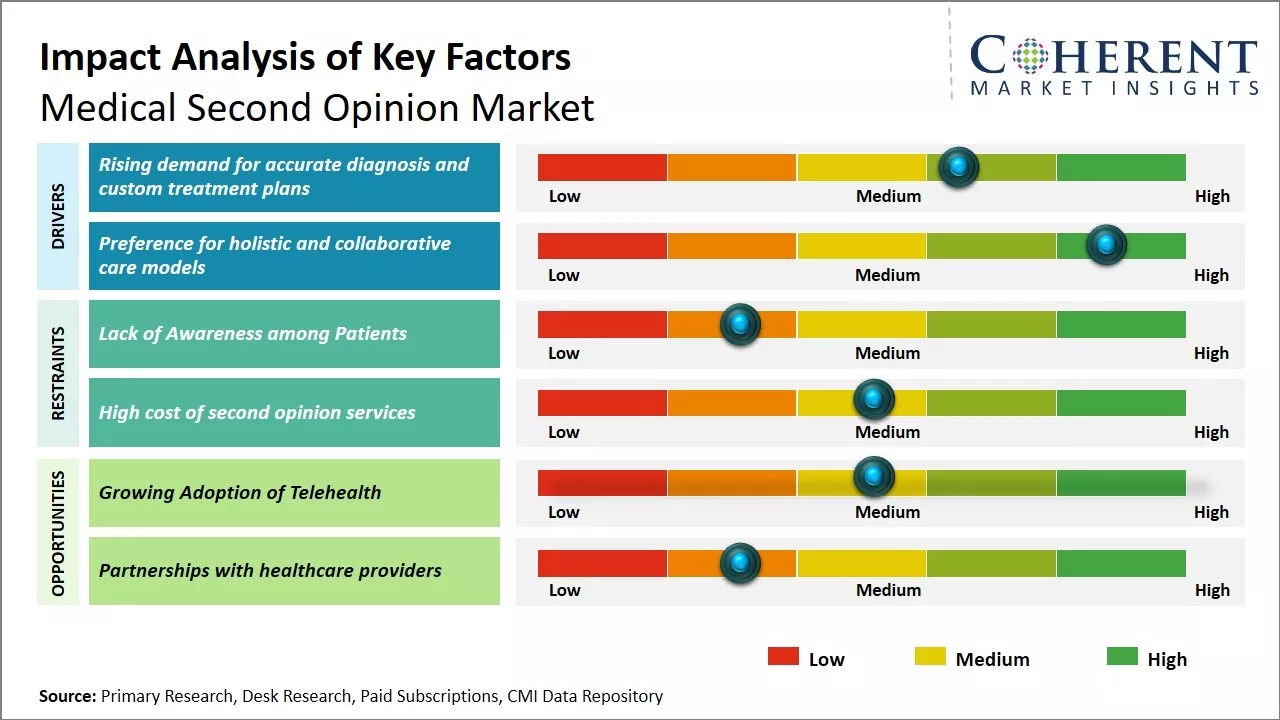 Impact Analysis of Key Factors
Medical Second Opinion Market

COHERENT
MARKET INSIGHTS

DRIVERS

Rising demand for accurate diagnosis and custom treatment plans

Low Medium High

Preference for holistic and collaborative care models

Low Medium High

RESTRAINTS

Lack of Awareness among Patients

Low Medium High

High cost of second opinion services

Low Medium High

OPPORTUNITIES

Growing Adoption of Telehealth

Low Medium High

Partnerships with healthcare providers

Low Medium High

Low Medium High

Source: Primary Research, Desk Research, Paid Subscriptions, CMI Data Repository